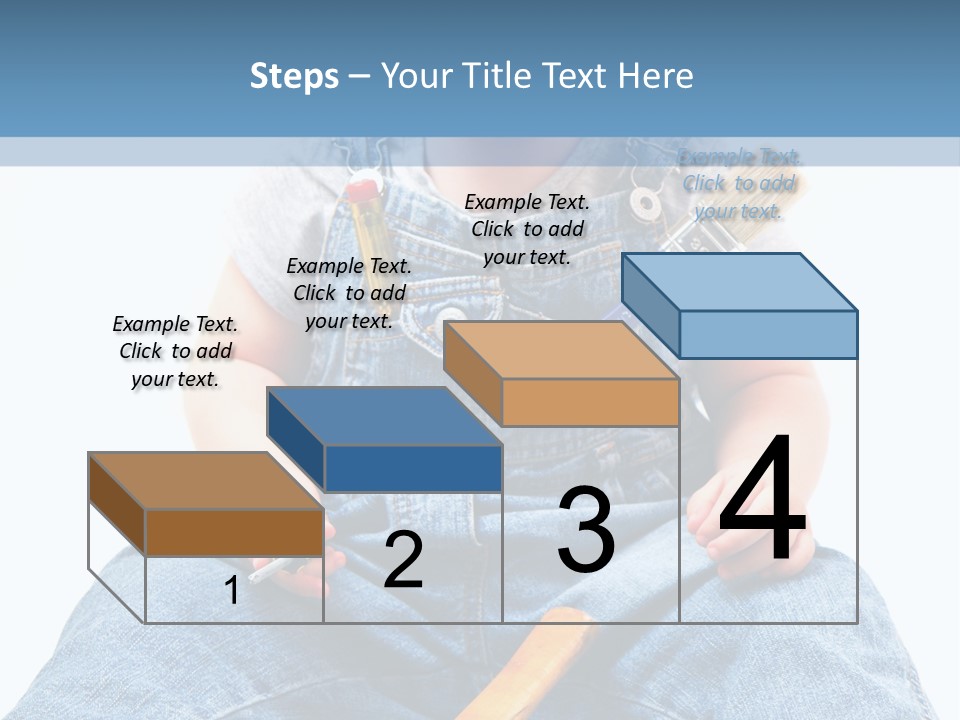 Steps – Your Title Text Here

Example Text. Click to add your text.

Example Text. Click to add your text.

Example Text. Click to add your text.

Example Text. Click to add your text.

1

2

3

4